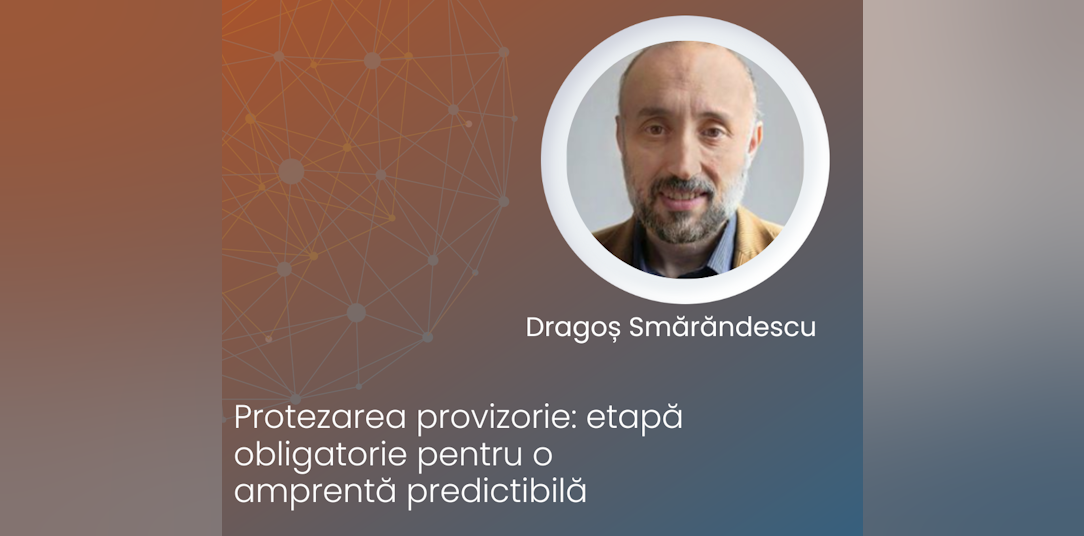 Dragoș Smărăndescu

Protezarea provizorie: etapă obligatorie pentru o amprentă predictibilă